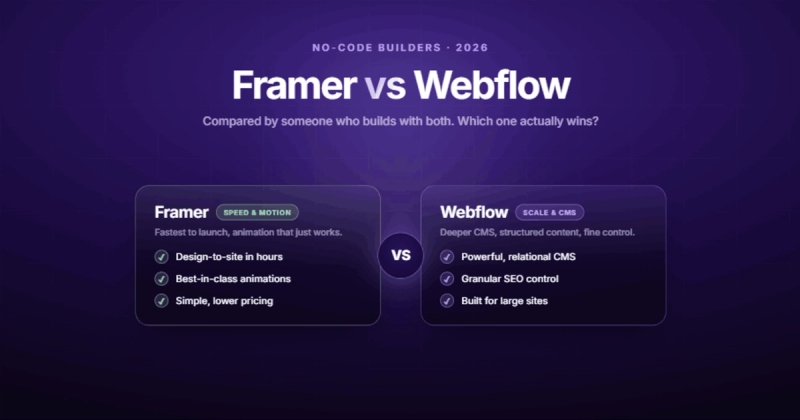 NO-CODE BUILDERS · 2026

Framer vs Webflow

Compared by someone who builds with both. Which one actually wins?

Framer SPEED & MOTION

Fastest to launch, animation that just works.

Design-to-site in hours

Best-in-class animations

Simple, lower pricing

VS

Webflow SCALE & CMS

Deeper CMS, structured content, fine control.

Powerful, relational CMS

Granular SEO control

Built for large sites